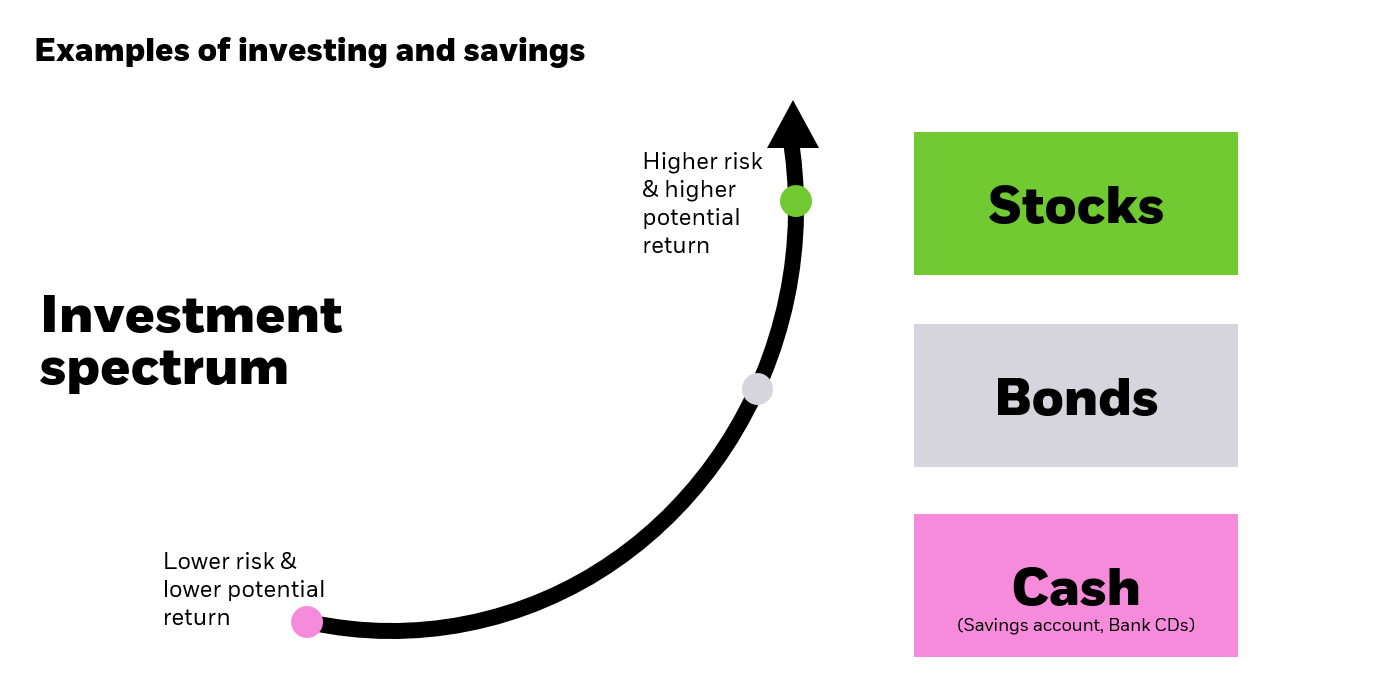 Examples of investing and savings

Investment spectrum

Higher risk & higher potential return

Lower risk & lower potential return

Stocks

Bonds

Cash
(Savings account, Bank CDs)